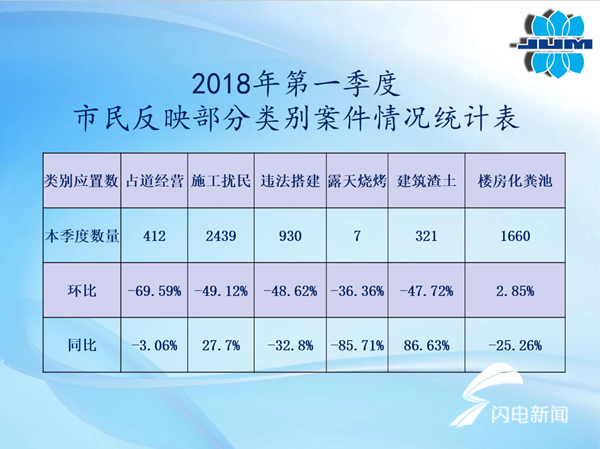 JUM

2018年第一季度
市民反映部分类别案件情况统计表

| 类别应置数 | 占道经营 | 施工扰民 | 违法搭建 | 露天烧烤 | 建筑渣土 | 楼房化粪池 |
|---|---|---|---|---|---|---|
| 本季度数量 | 412 | 2439 | 930 | 7 | 321 | 1660 |
| 环比 | -69.59% | -49.12% | -48.62% | -36.36% | -47.72% | 2.85% |
| 同比 | -3.06% | 27.7% | -32.8% | -85.71% | 86.63% | -25.26% |

闪电新闻